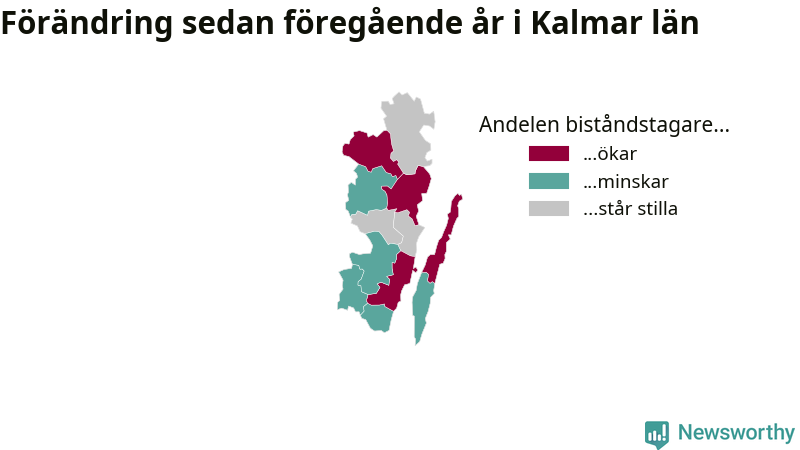 Förändring sedan föregående år i Kalmar län

Andelen biståndstagare...
...ökar
...minskar
...står stilla

Newsworthy